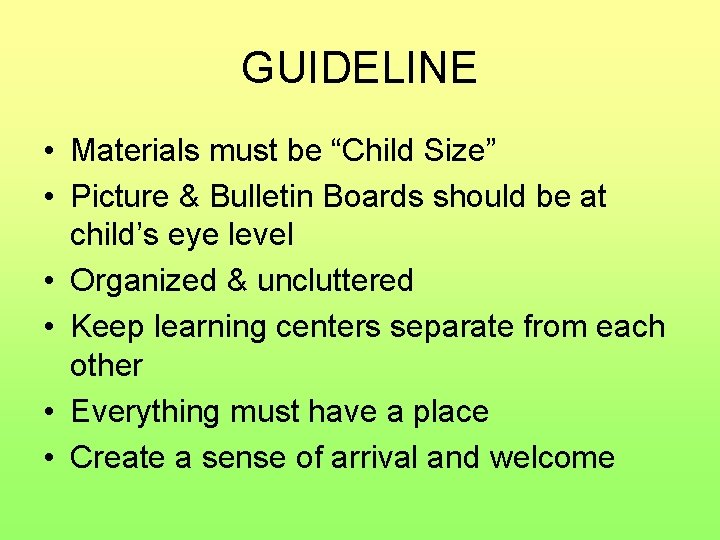 GUIDELINE

• Materials must be “Child Size”
• Picture & Bulletin Boards should be at child’s eye level
• Organized & uncluttered
• Keep learning centers separate from each other
• Everything must have a place
• Create a sense of arrival and welcome